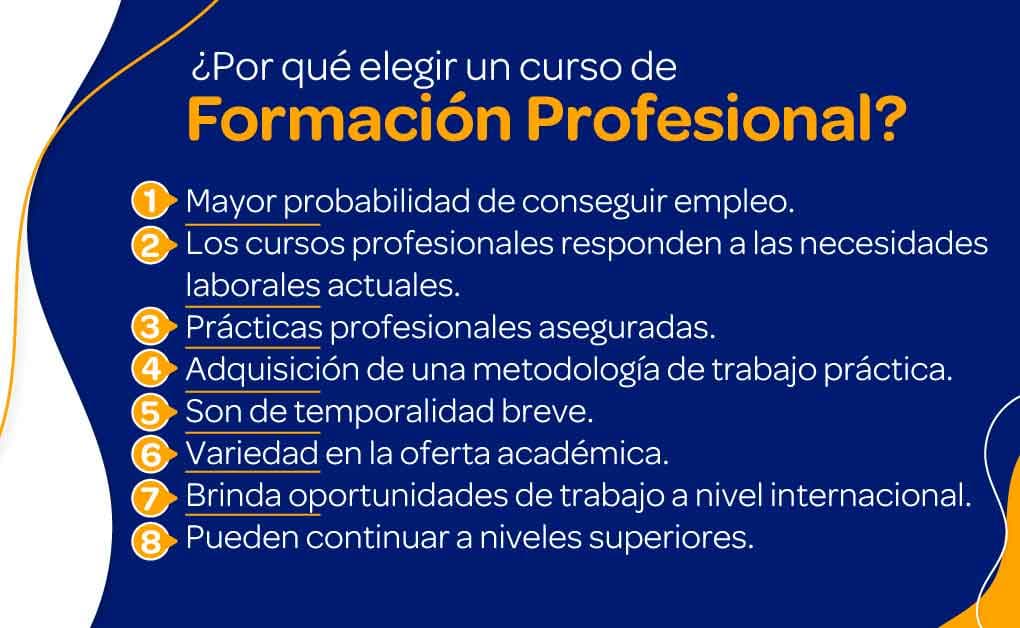 ¿Por qué elegir un curso de
Formación Profesional?

1 Mayor probabilidad de conseguir empleo.
2 Los cursos profesionales responden a las necesidades laborales actuales.
3 Prácticas profesionales aseguradas.
4 Adquisición de una metodología de trabajo práctica.
5 Son de temporalidad breve.
6 Variedad en la oferta académica.
7 Brinda oportunidades de trabajo a nivel internacional.
8 Pueden continuar a niveles superiores.